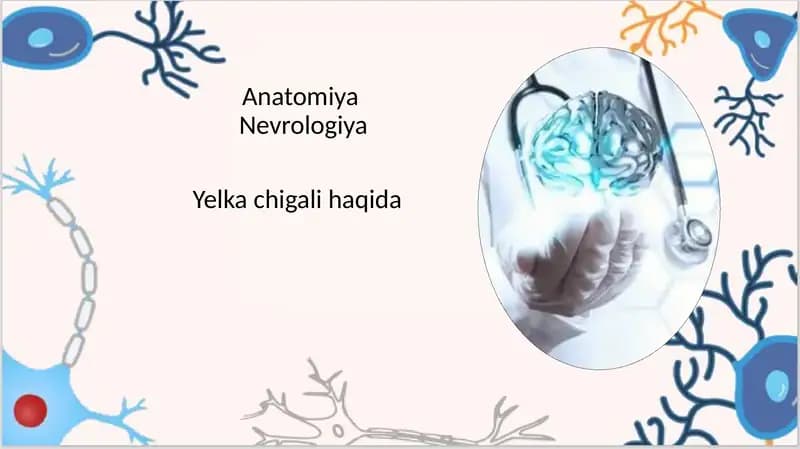 Anatomiya
Nevrologiya

Yelka chigali haqida